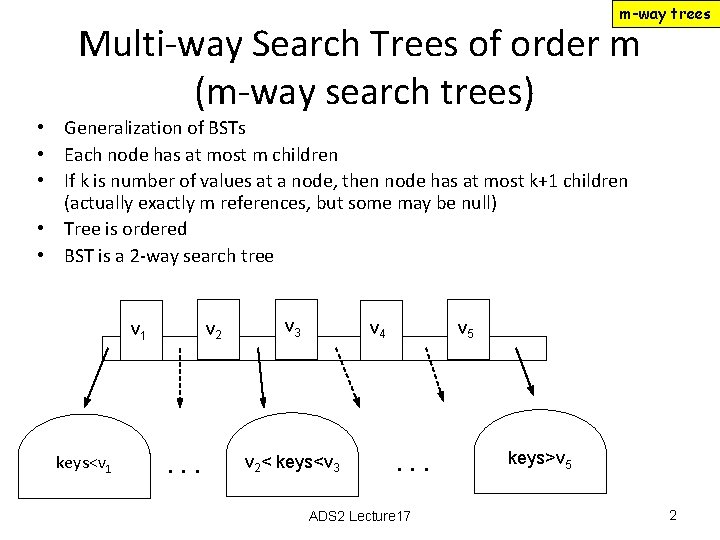 m-way trees

Multi-way Search Trees of order m (m-way search trees)

• Generalization of BSTs
• Each node has at most m children
• If k is number of values at a node, then node has at most k+1 children (actually exactly m references, but some may be null)
• Tree is ordered
• BST is a 2-way search tree

$v_1$ $v_2$ $v_3$ $v_4$ $v_5$

keys<$v_1$ . . . $v_2$< keys<$v_3$ . . . keys>$v_5$

ADS2 Lecture17

2